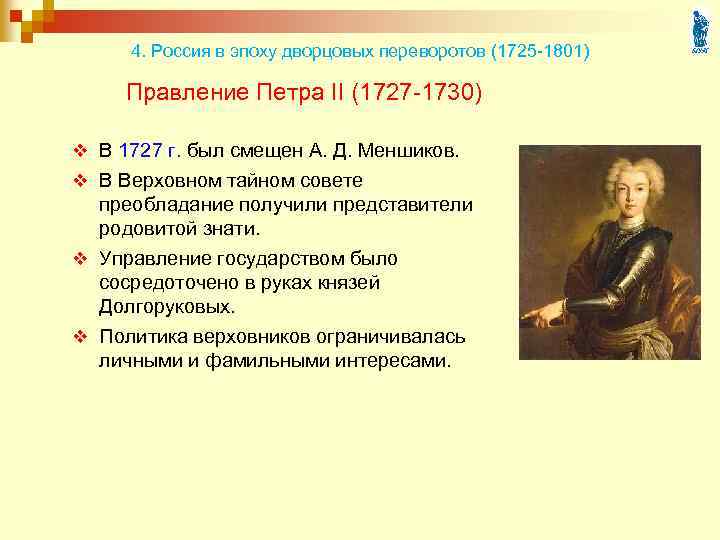 4. Россия в эпоху дворцовых переворотов (1725-1801)

Правление Петра II (1727-1730)

❖ В 1727 г. был смещен А. Д. Меншиков.

❖ В Верховном тайном совете преобладание получили представители родовитой знати.

❖ Управление государством было сосредоточено в руках князей Долгоруковых.

❖ Политика верховников ограничивалась личными и фамильными интересами.